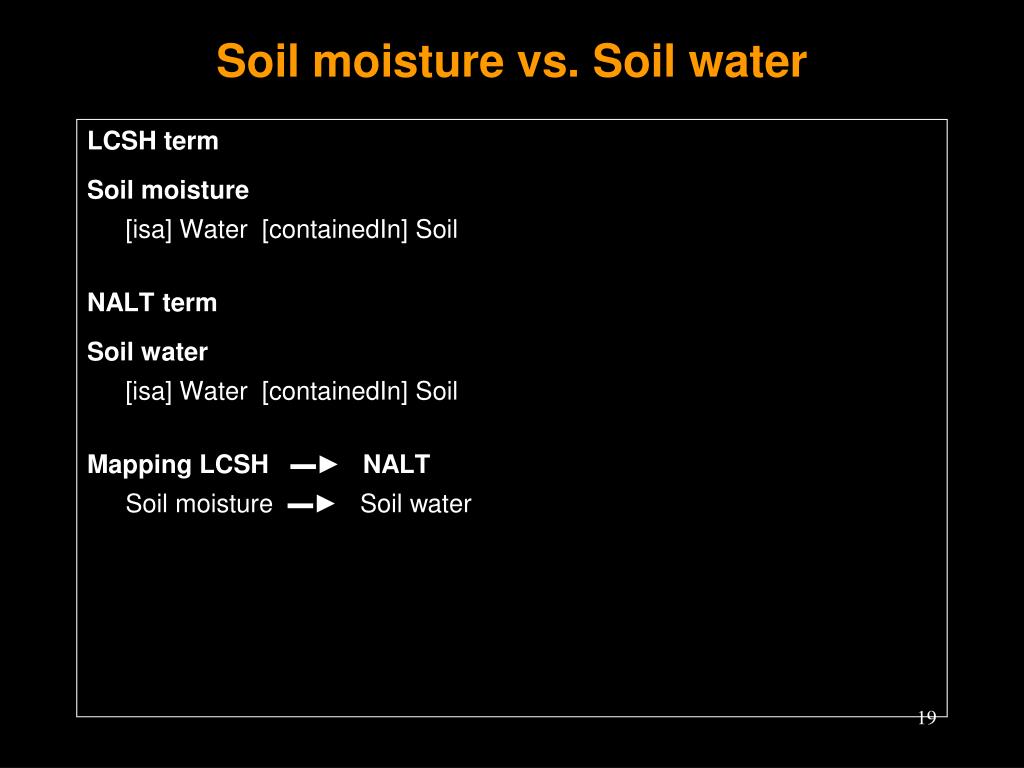 Soil moisture vs. Soil water

LCSH term

Soil moisture
[isa] Water [containedIn] Soil

NALT term

Soil water
[isa] Water [containedIn] Soil

Mapping LCSH ▬► NALT
Soil moisture ▬► Soil water

19